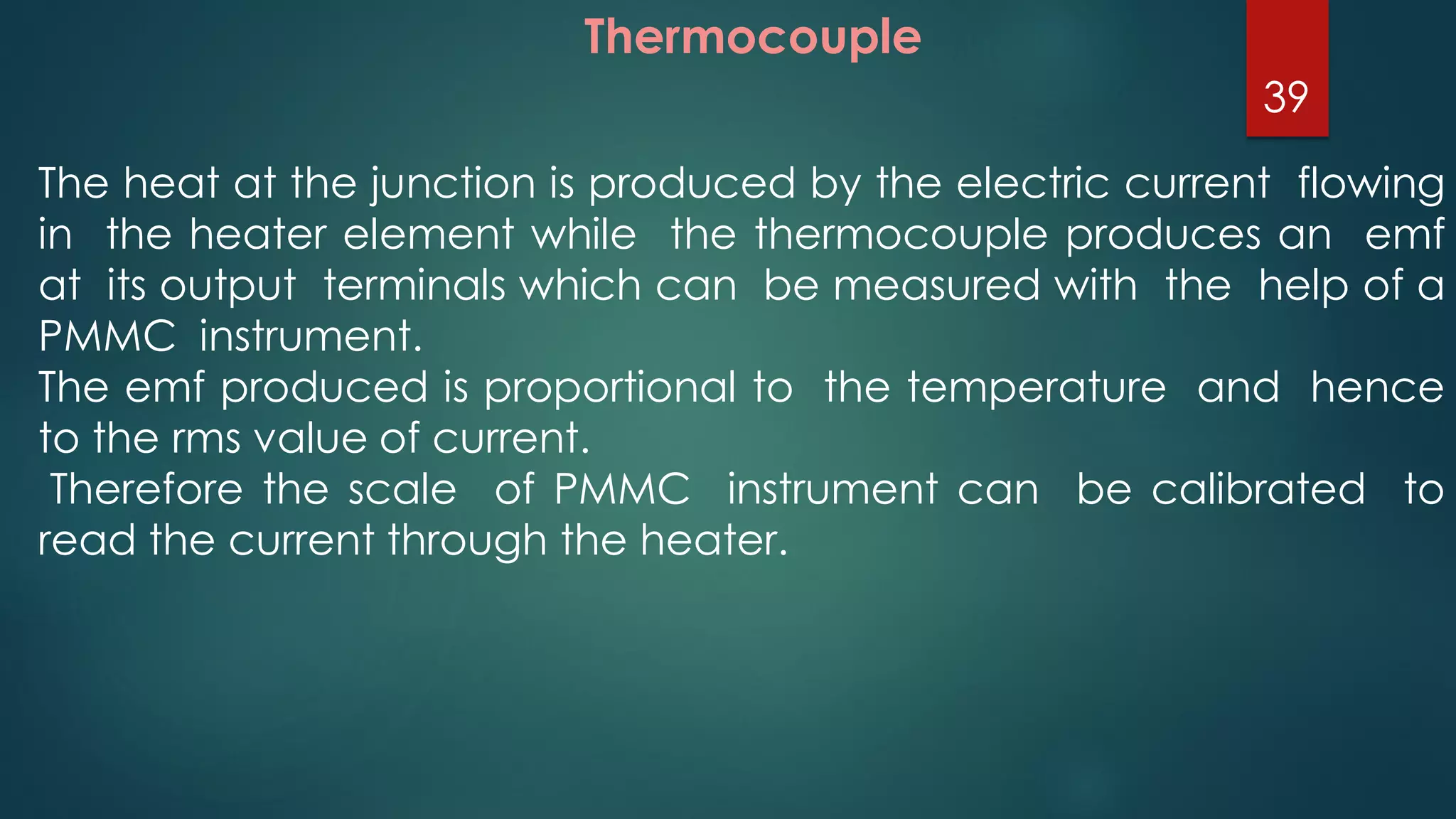 Thermocouple

39

The heat at the junction is produced by the electric current flowing in the heater element while the thermocouple produces an emf at its output terminals which can be measured with the help of a PMMC instrument.
The emf produced is proportional to the temperature and hence to the rms value of current.
Therefore the scale of PMMC instrument can be calibrated to read the current through the heater.